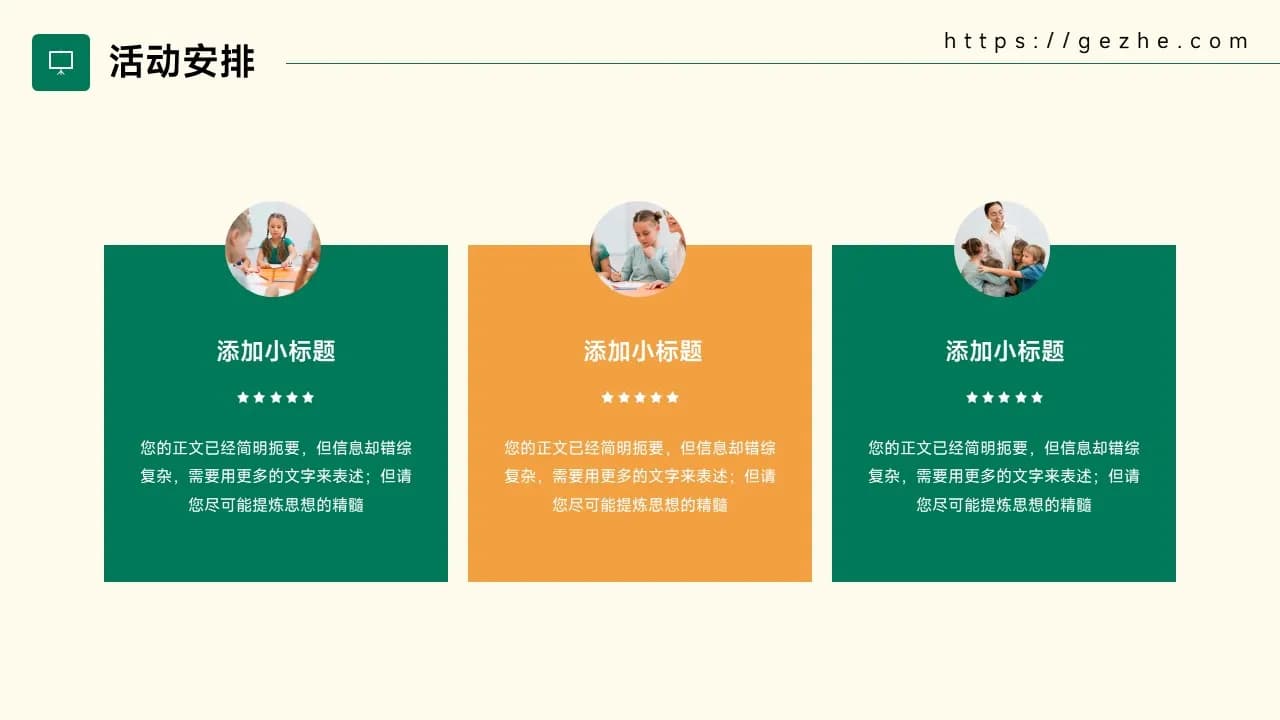 活动安排

https://gezhe.com

添加小标题

★★★★★

您的正文已经简明扼要，但信息却错综复杂，需要用更多的文字来表述；但请您尽可能提炼思想的精髓

添加小标题

★★★★★

您的正文已经简明扼要，但信息却错综复杂，需要用更多的文字来表述；但请您尽可能提炼思想的精髓

添加小标题

★★★★★

您的正文已经简明扼要，但信息却错综复杂，需要用更多的文字来表述；但请您尽可能提炼思想的精髓